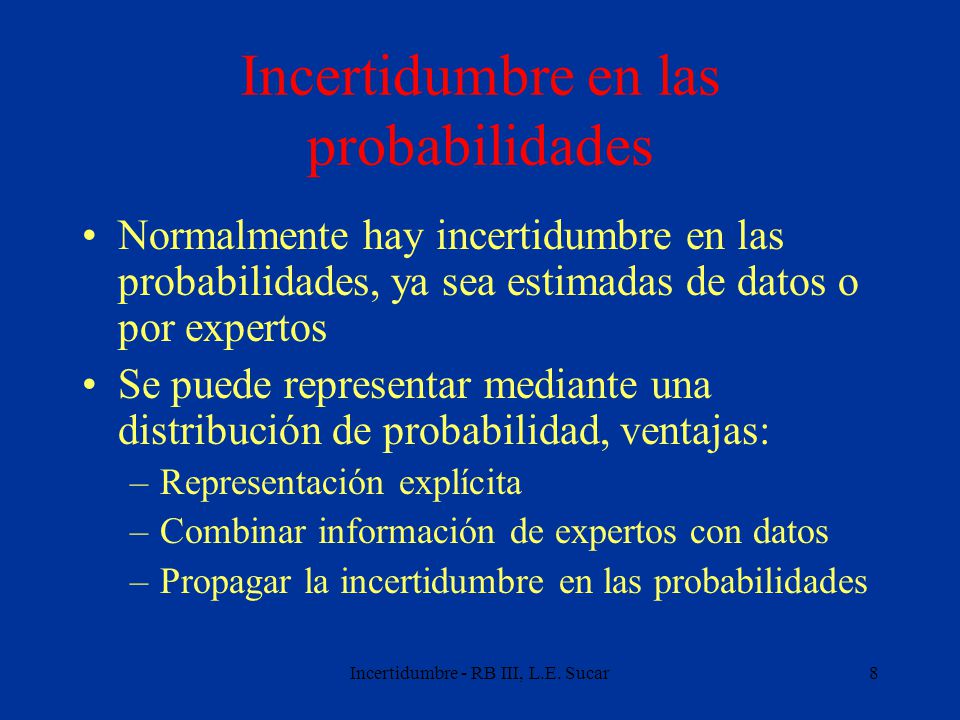 Incertidumbre en las probabilidades

• Normalmente hay incertidumbre en las probabilidades, ya sea estimadas de datos o por expertos

• Se puede representar mediante una distribución de probabilidad, ventajas:
– Representación explícita
– Combinar información de expertos con datos
– Propagar la incertidumbre en las probabilidades

Incertidumbre - RB III, L.E. Sucar

8